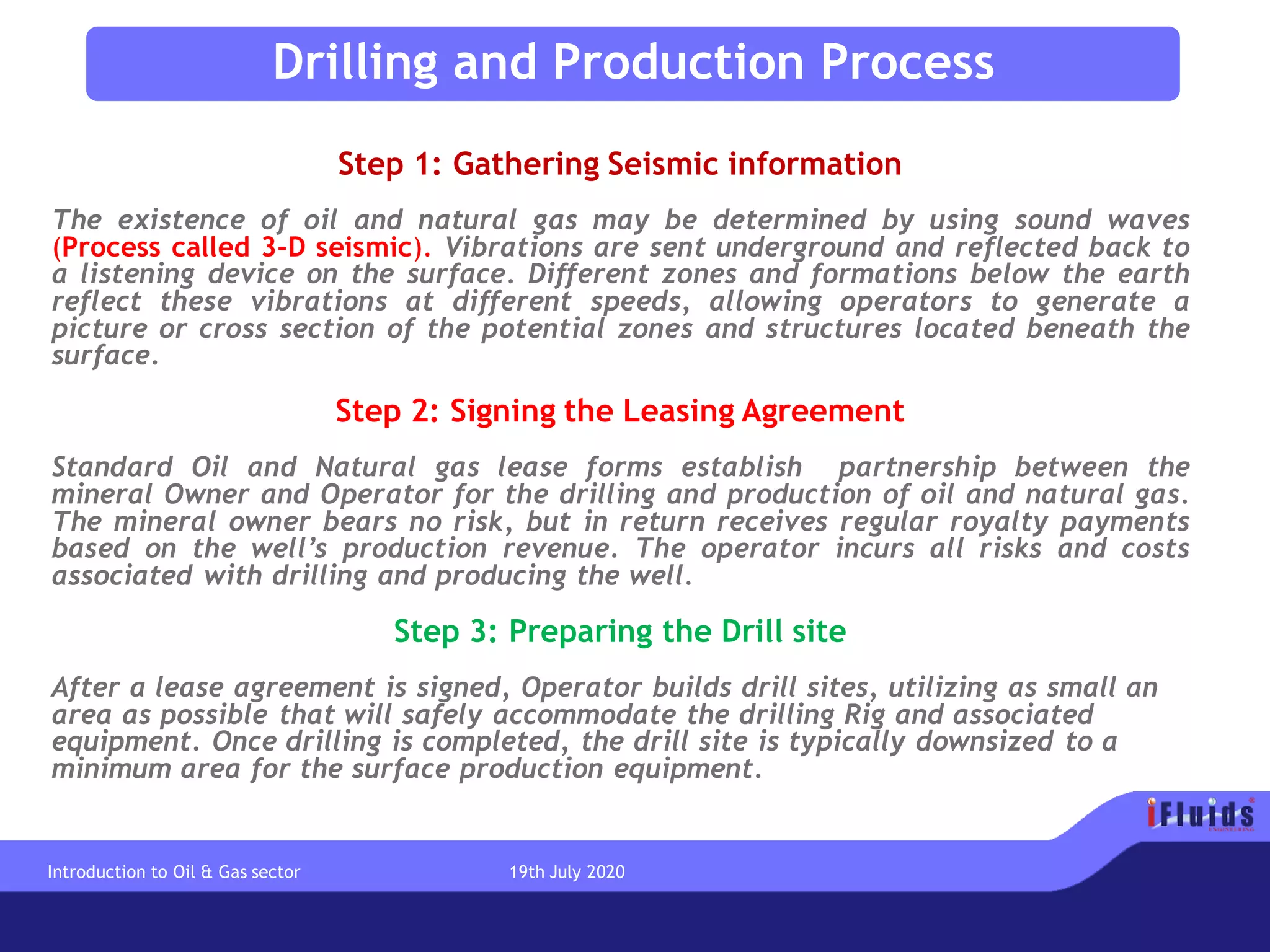 Drilling and Production Process

Step 1: Gathering Seismic information

The existence of oil and natural gas may be determined by using sound waves (Process called 3-D seismic). Vibrations are sent underground and reflected back to a listening device on the surface. Different zones and formations below the earth reflect these vibrations at different speeds, allowing operators to generate a picture or cross section of the potential zones and structures located beneath the surface.

Step 2: Signing the Leasing Agreement

Standard Oil and Natural gas lease forms establish partnership between the mineral Owner and Operator for the drilling and production of oil and natural gas. The mineral owner bears no risk, but in return receives regular royalty payments based on the well's production revenue. The operator incurs all risks and costs associated with drilling and producing the well.

Step 3: Preparing the Drill site

After a lease agreement is signed, Operator builds drill sites, utilizing as small an area as possible that will safely accommodate the drilling Rig and associated equipment. Once drilling is completed, the drill site is typically downsized to a minimum area for the surface production equipment.

iFluids
ENGINEERING

Introduction to Oil & Gas sector

19th July 2020